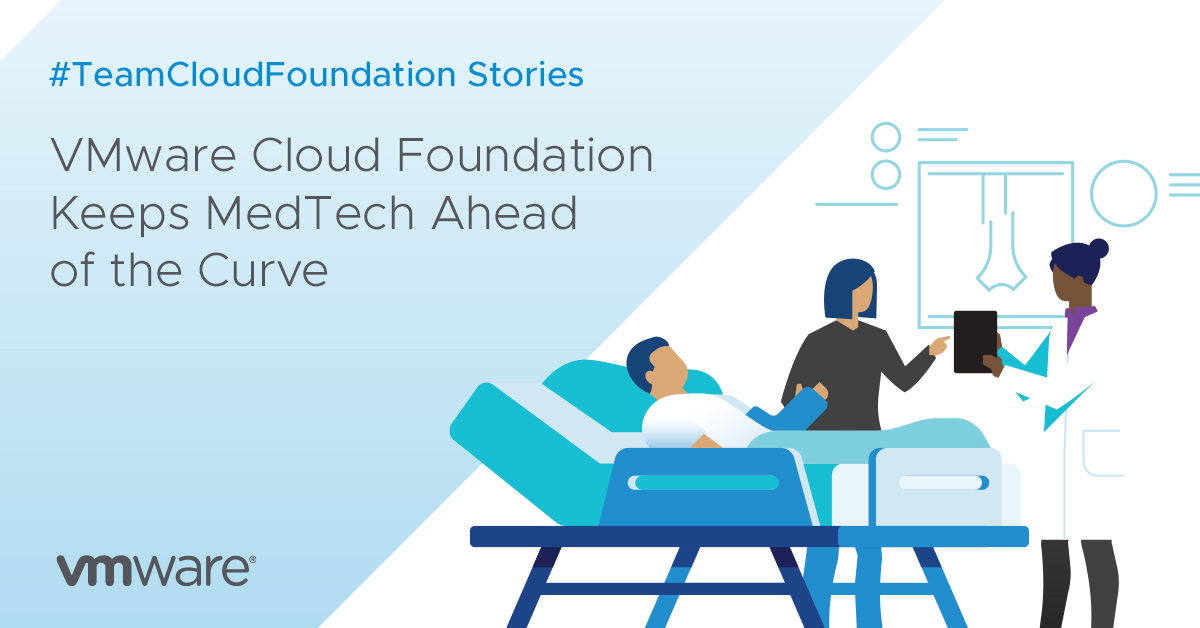 #TeamCloudFoundation Stories

VMware Cloud Foundation Keeps MedTech Ahead of the Curve

vmware®